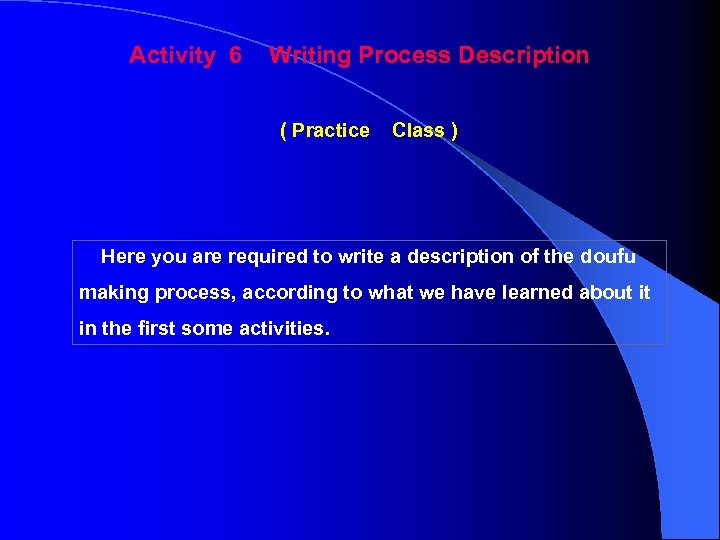 Activity 6 Writing Process Description

( Practice Class )

Here you are required to write a description of the doufu making process, according to what we have learned about it in the first some activities.